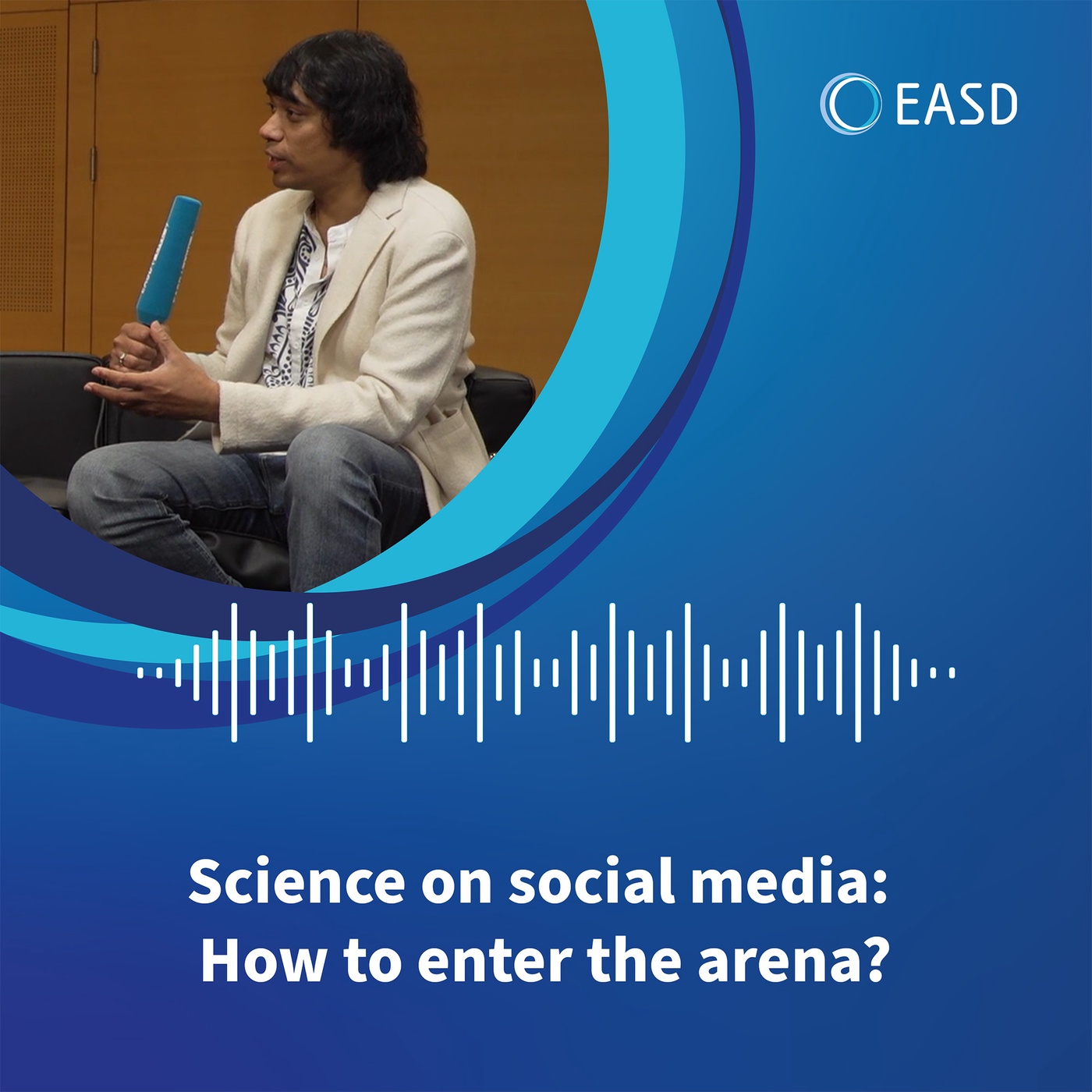 EASD

Science on social media:
How to enter the arena?